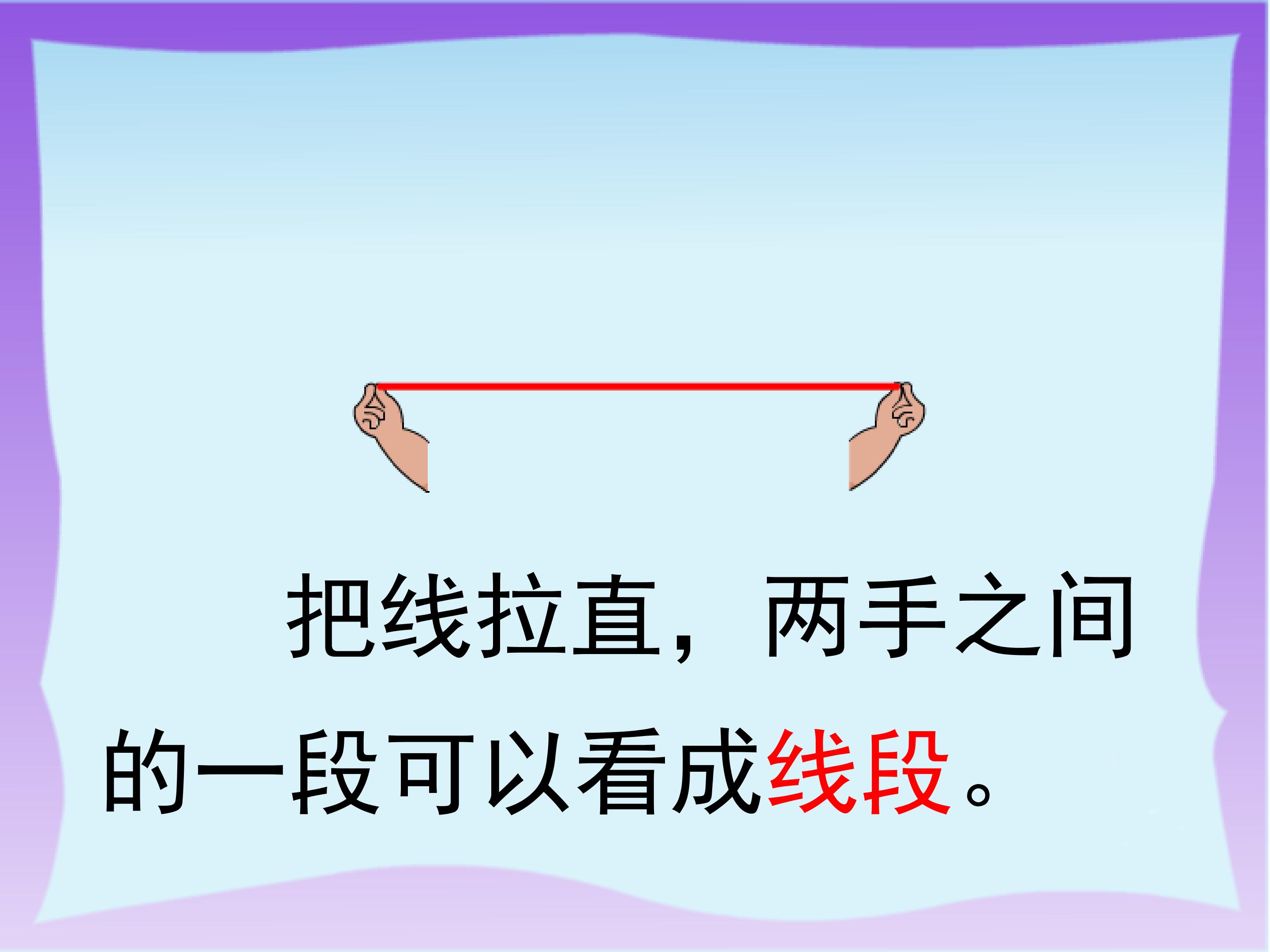 把线拉直，两手之间的一段可以看成线段。